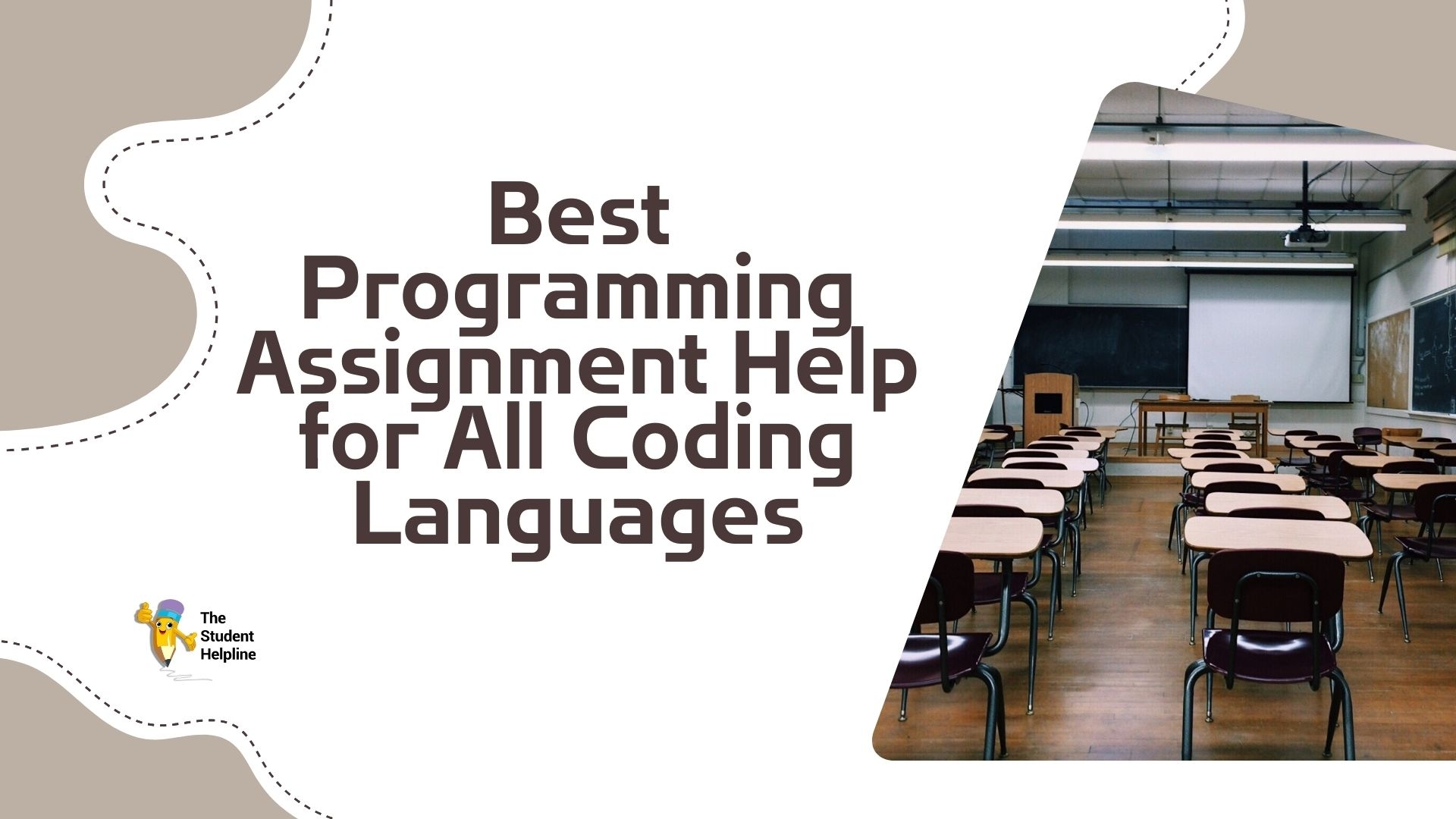 Best Programming Assignment Help for All Coding Languages

The Student Helpline